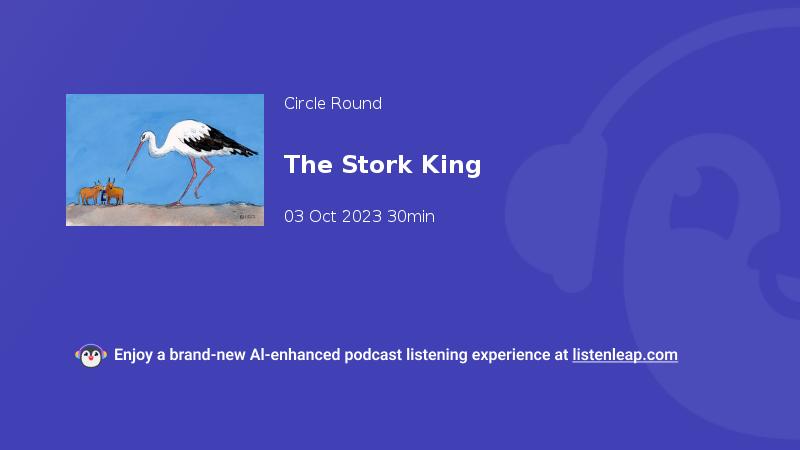 Circle Round

The Stork King

03 Oct 2023 30min

Enjoy a brand-new AI-enhanced podcast listening experience at listenleap.com